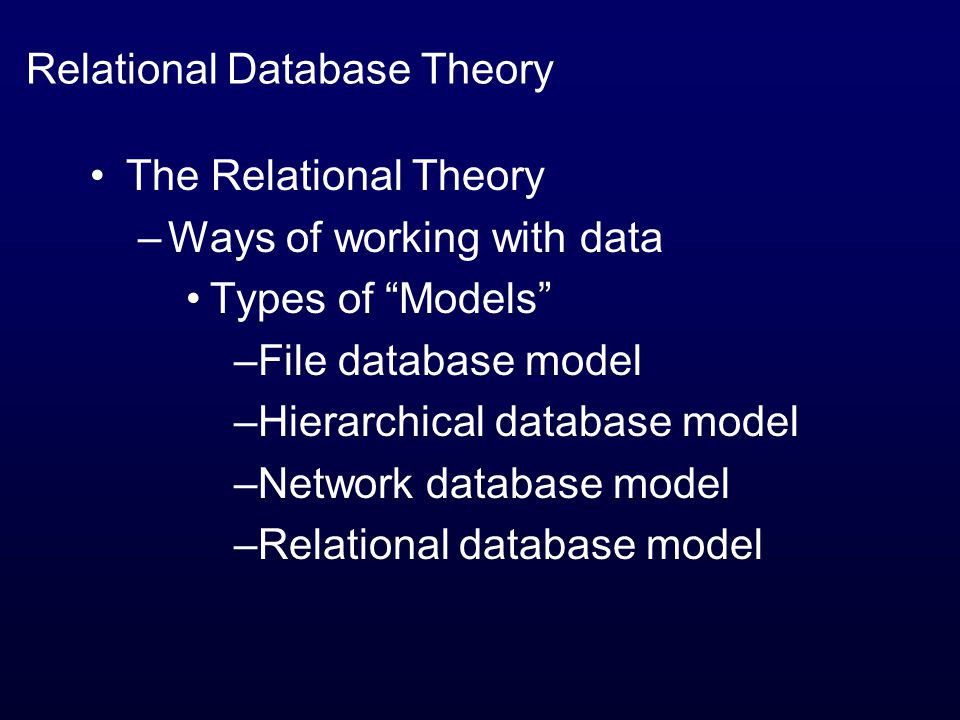 Relational Database Theory

• The Relational Theory
– Ways of working with data
• Types of “Models”
–File database model
–Hierarchical database model
–Network database model
–Relational database model